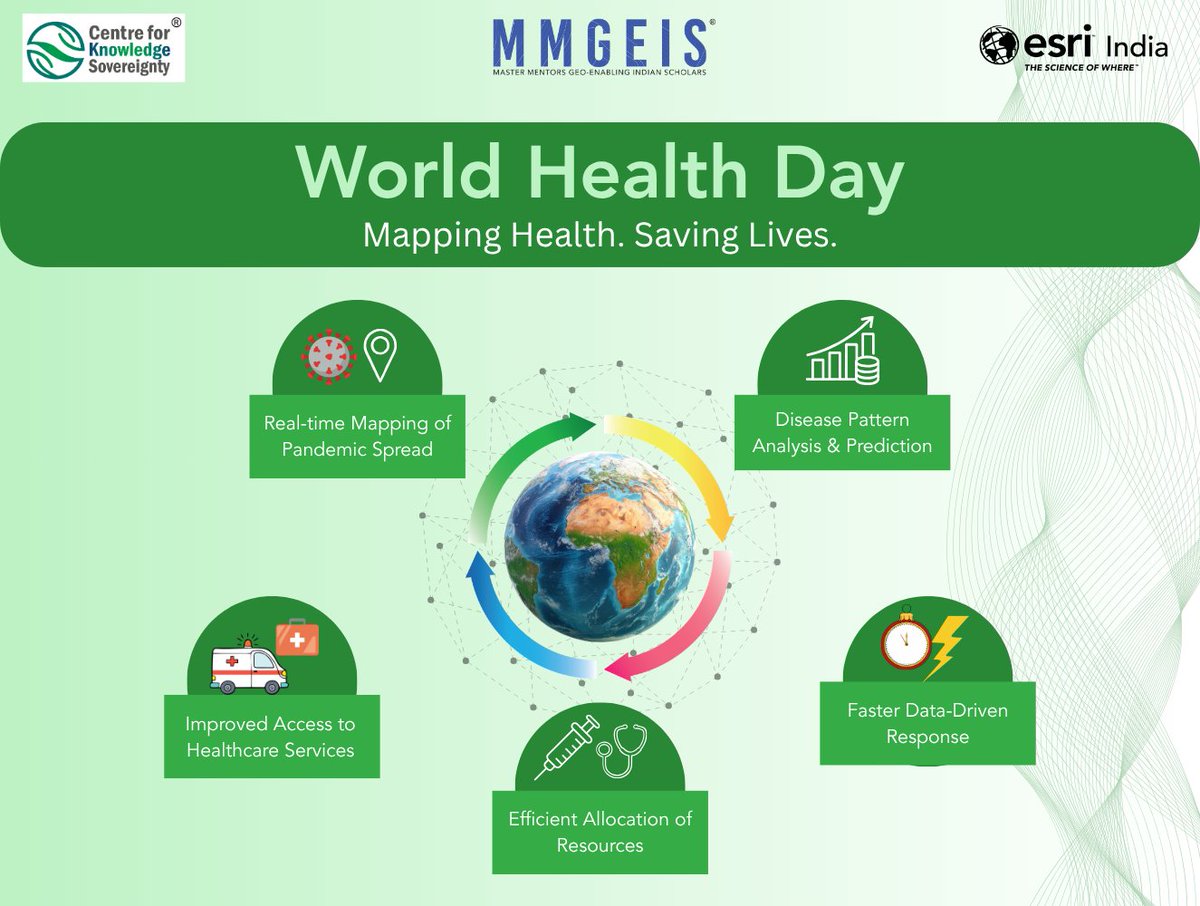 Centre for Knowledge Sovereignty ®

MMGEIS®
MASTER MENTORS GEO-ENABLING INDIAN SCHOLARS

esri India
THE SCIENCE OF WHERE™

World Health Day
Mapping Health. Saving Lives.

Real-time Mapping of Pandemic Spread

Disease Pattern Analysis & Prediction

Improved Access to Healthcare Services

Faster Data-Driven Response

Efficient Allocation of Resources